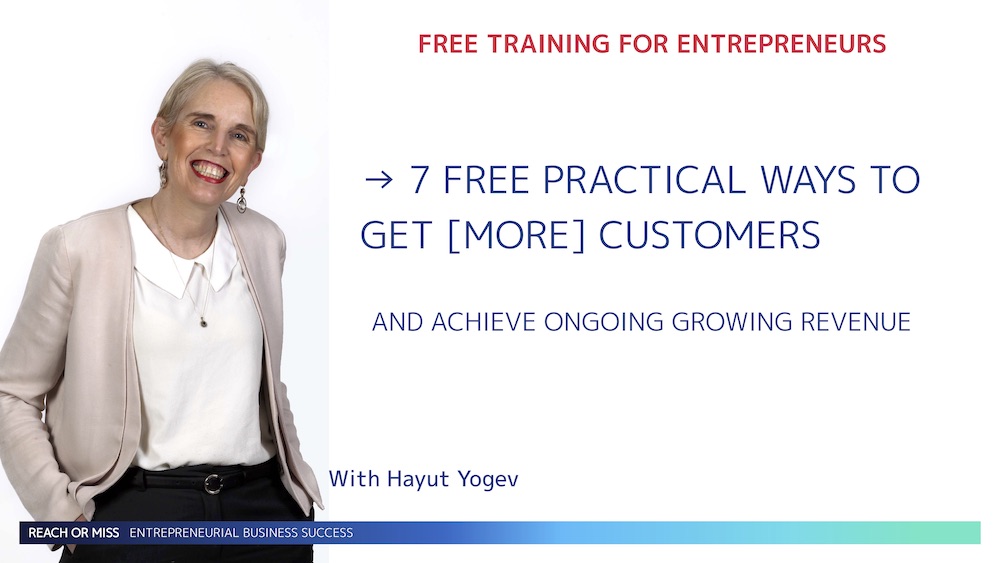 FREE TRAINING FOR ENTREPRENEURS

→ 7 FREE PRACTICAL WAYS TO GET [MORE] CUSTOMERS

AND ACHIEVE ONGOING GROWING REVENUE

With Hayut Yogev

REACH OR MISS ENTREPRENEURIAL BUSINESS SUCCESS